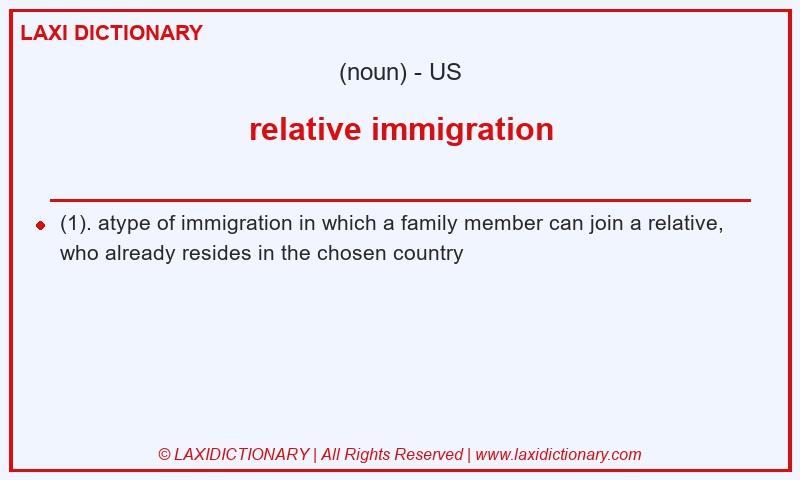 LAXI DICTIONARY

(noun) - US

relative immigration

(1). atype of immigration in which a family member can join a relative, who already resides in the chosen country

© LAXIDICTIONARY | All Rights Reserved | www.laxidictionary.com